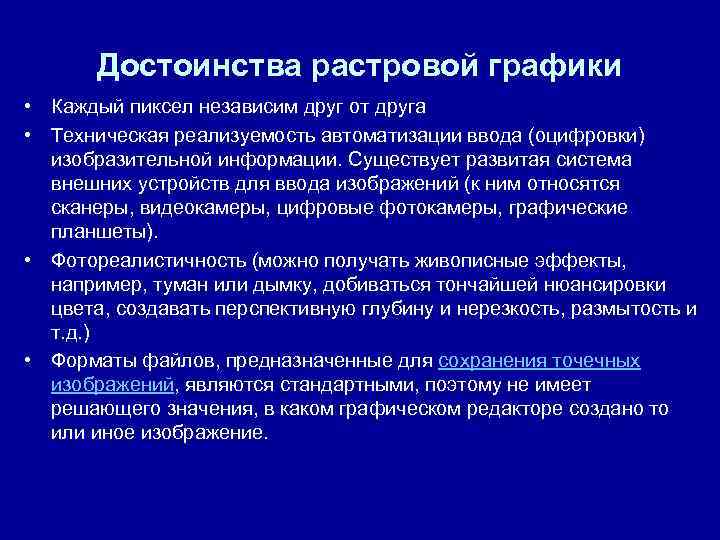 Достоинства растровой графики

• Каждый пиксел независим друг от друга
• Техническая реализуемость автоматизации ввода (оцифровки) изобразительной информации. Существует развитая система внешних устройств для ввода изображений (к ним относятся сканеры, видеокамеры, цифровые фотокамеры, графические планшеты).
• Фотореалистичность (можно получать живописные эффекты, например, туман или дымку, добиваться тончайшей нюансировки цвета, создавать перспективную глубину и нерезкость, размытость и т.д.)
• Форматы файлов, предназначенные для сохранения точечных изображений, являются стандартными, поэтому не имеет решающего значения, в каком графическом редакторе создано то или иное изображение.